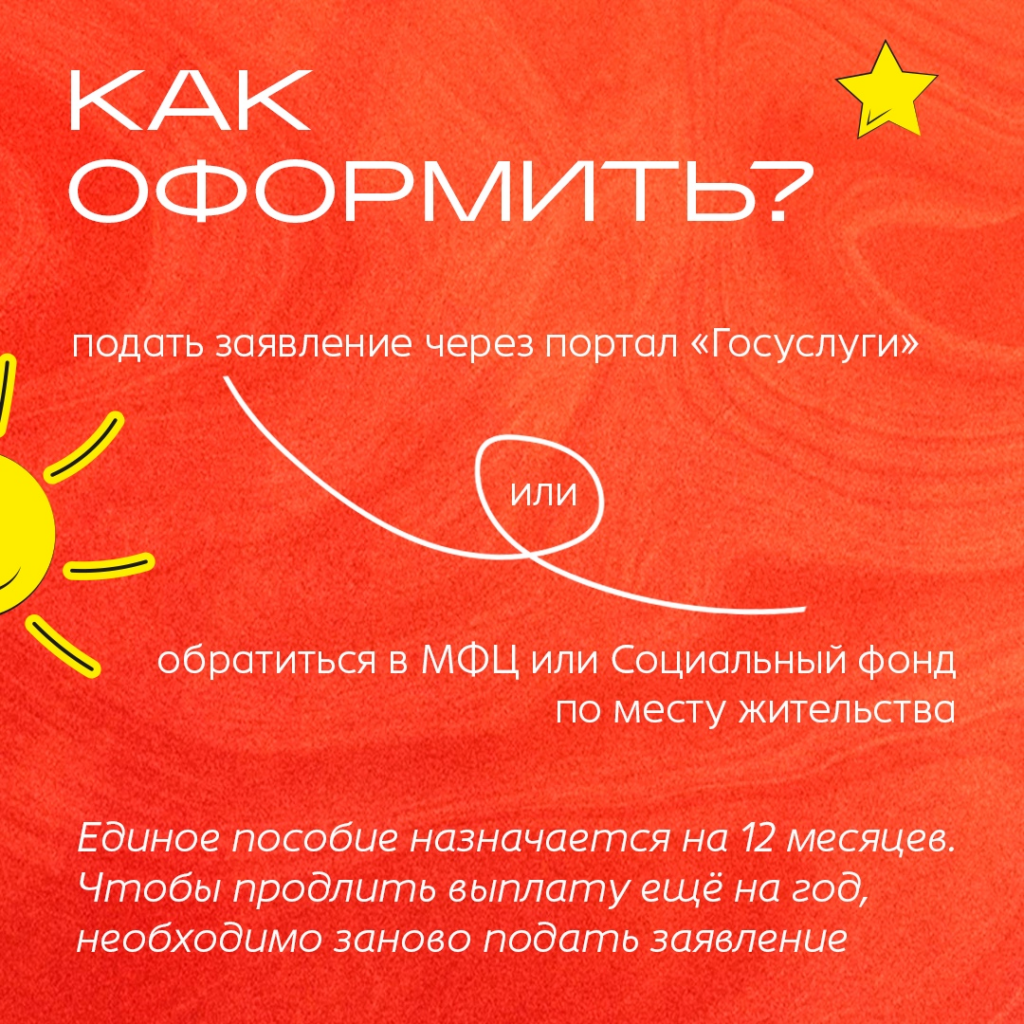 КАК
ОФОРМИТЬ?

подать заявление через портал «Госуслуги»

или

обратиться в МФЦ или Социальный фонд по месту жительства

Единое пособие назначается на 12 месяцев. Чтобы продлить выплату ещё на год, необходимо заново подать заявление